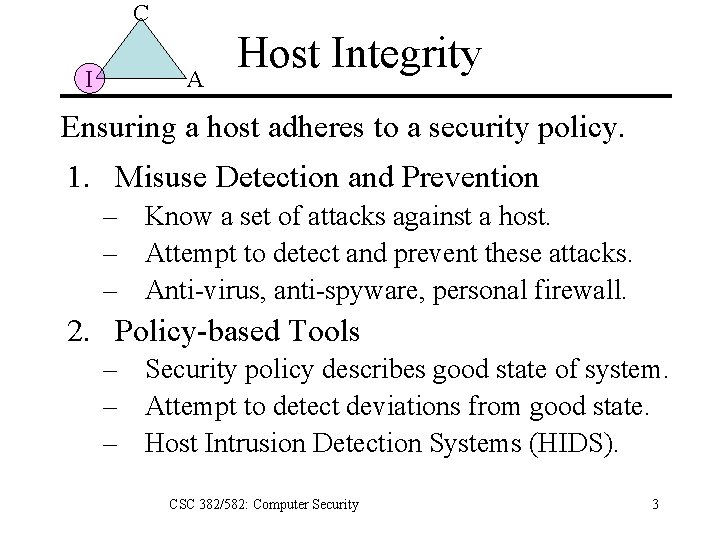 C
I
A

Host Integrity

Ensuring a host adheres to a security policy.

1. Misuse Detection and Prevention
– Know a set of attacks against a host.
– Attempt to detect and prevent these attacks.
– Anti-virus, anti-spyware, personal firewall.

2. Policy-based Tools
– Security policy describes good state of system.
– Attempt to detect deviations from good state.
– Host Intrusion Detection Systems (HIDS).

CSC 382/582: Computer Security

3